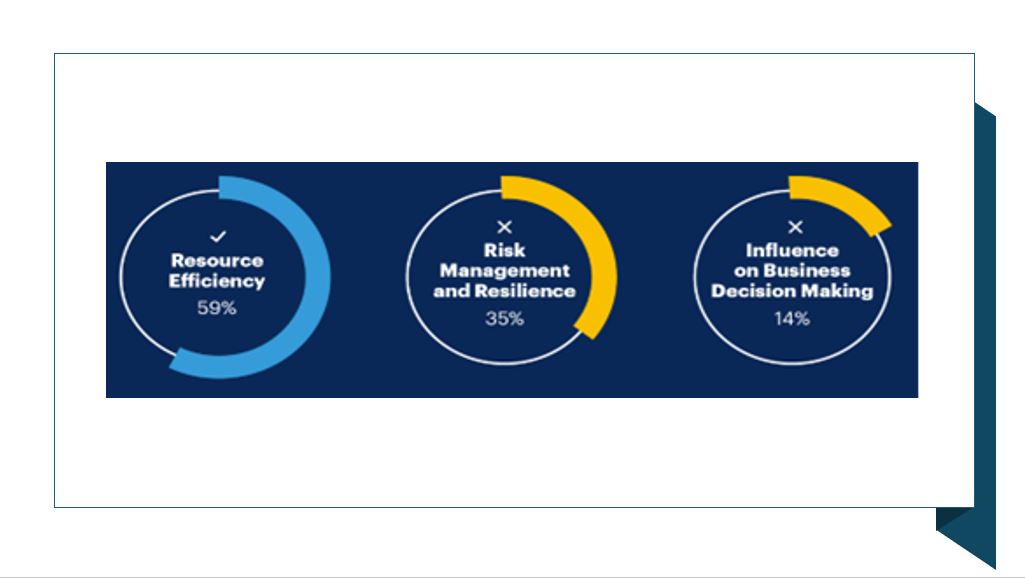 ✓
Resource Efficiency
59%

×
Risk Management and Resilience
35%

×
Influence on Business Decision Making
14%